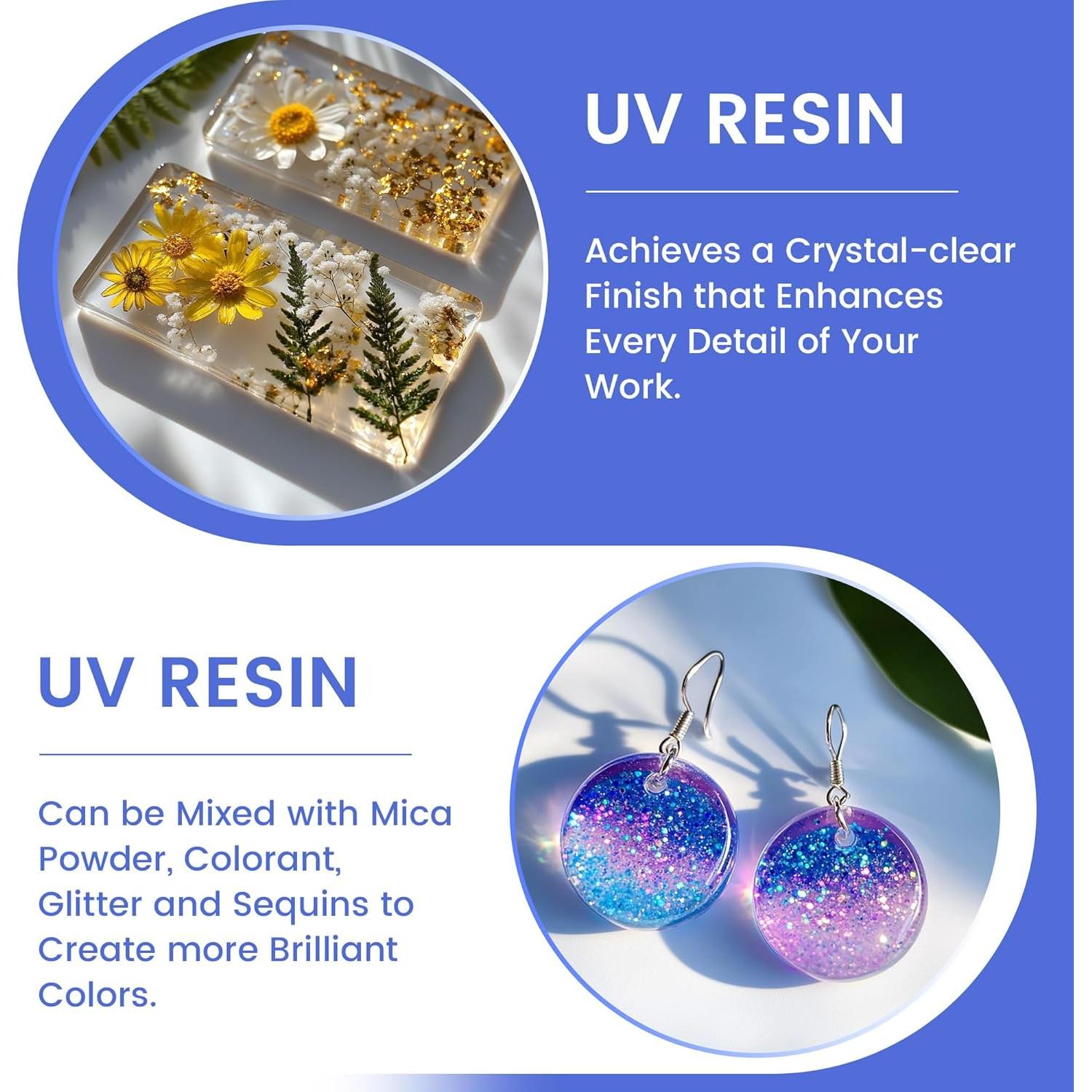 UV RESIN

Achieves a Crystal-clear Finish that Enhances Every Detail of Your Work.

UV RESIN

Can be Mixed with Mica Powder, Colorant, Glitter and Sequins to Create more Brilliant Colors.